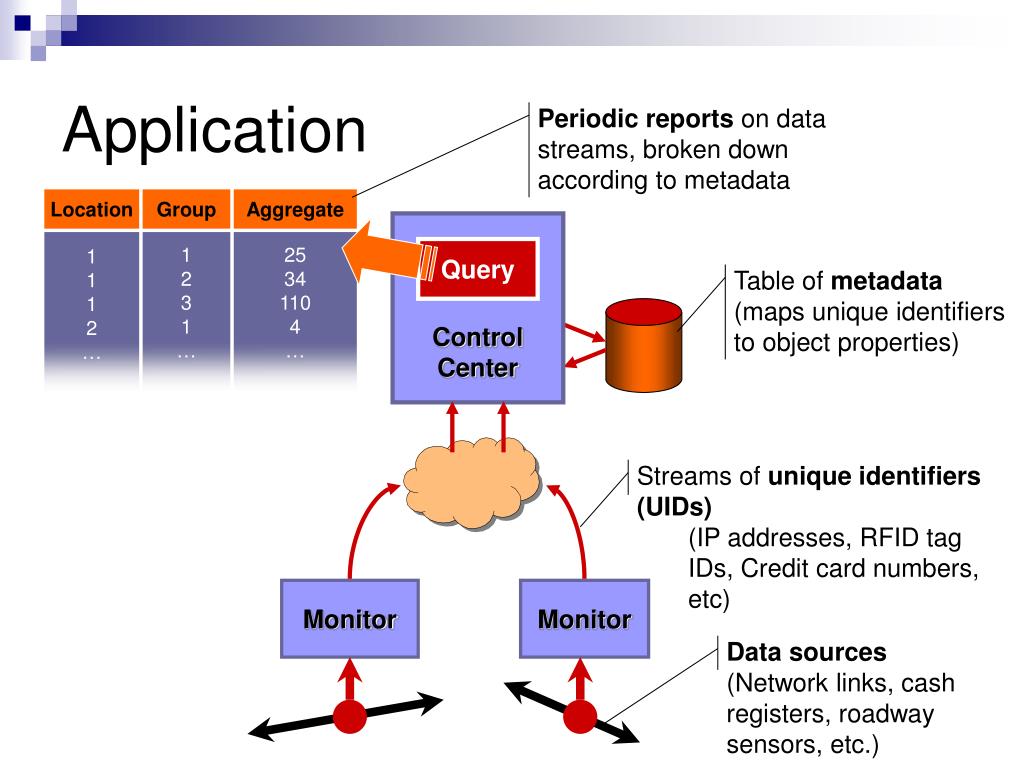 Application

Periodic reports on data streams, broken down according to metadata

| Location | Group | Aggregate |
|---|---|---|
| 1 | 1 | 25 |
| 1 | 2 | 34 |
| 1 | 3 | 110 |
| 2 | 1 | 4 |
| … | … | … |

Query

Control Center

Table of metadata (maps unique identifiers to object properties)

Streams of unique identifiers (UIDs)
(IP addresses, RFID tag IDs, Credit card numbers, etc)

Monitor

Monitor

Data sources (Network links, cash registers, roadway sensors, etc.)